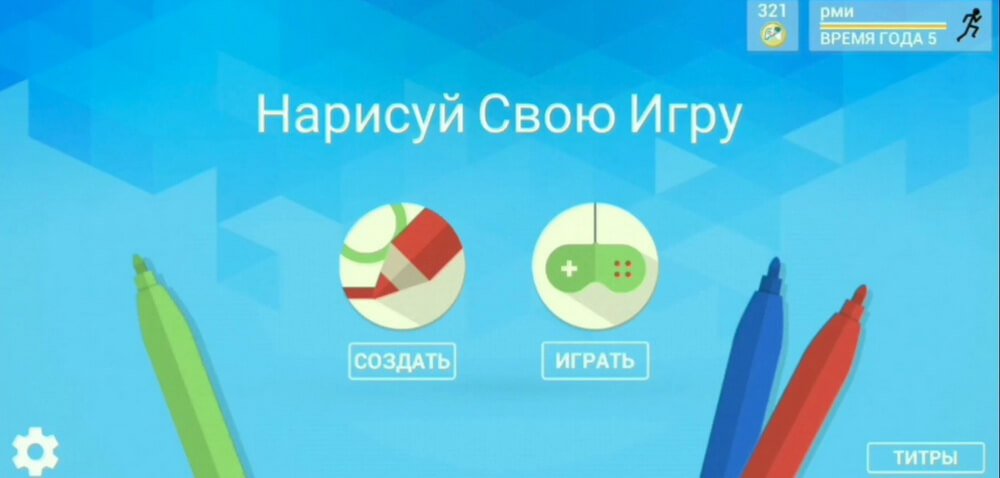 321

рми
ВРЕМЯ ГОДА 5

Нарисуй Свою Игру

СОЗДАТЬ

ИГРАТЬ

ТИТРЫ